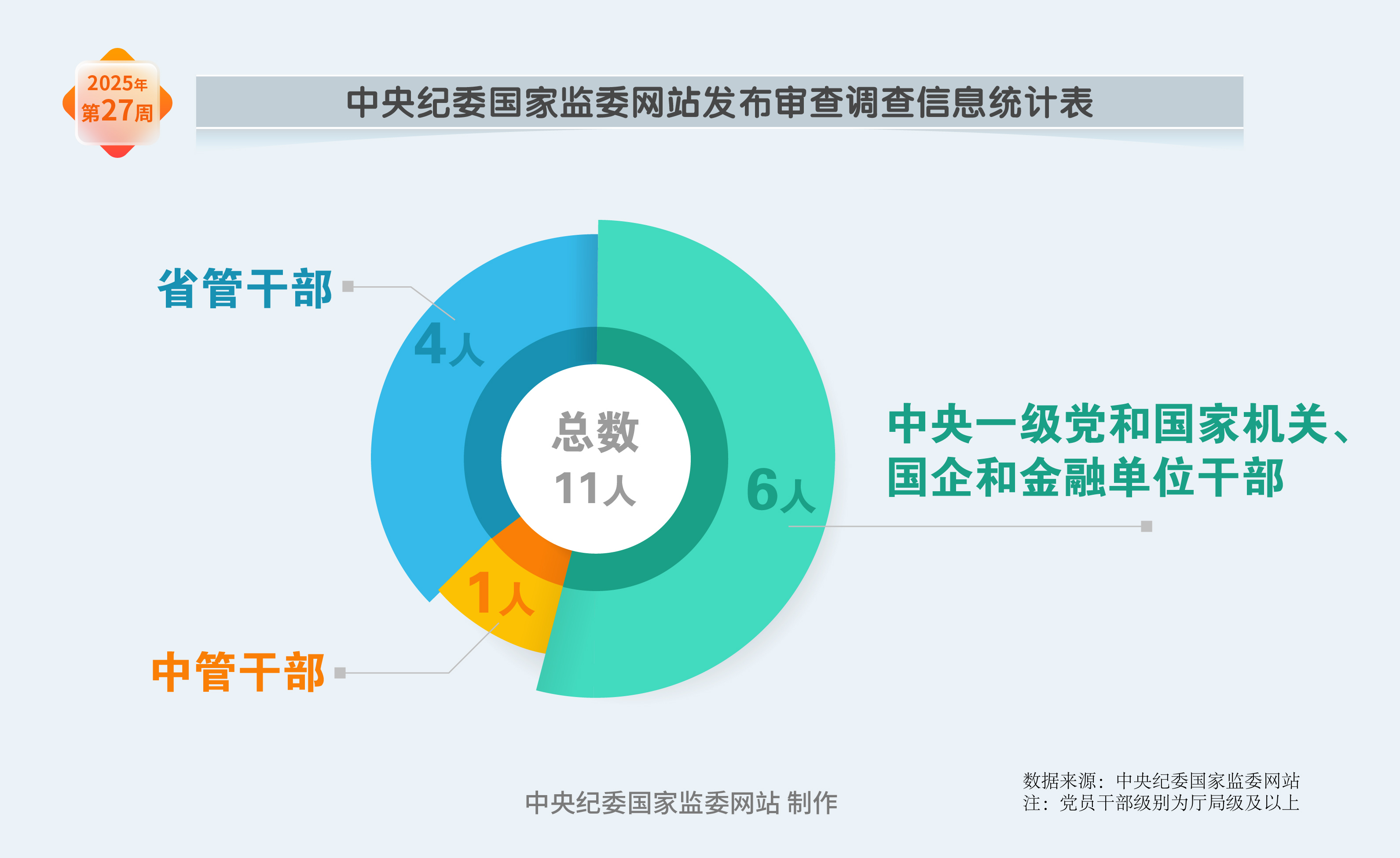 2025年
第27周

中央纪委国家监委网站发布审查调查信息统计表

省管干部

4人

总数
11人

6人

中央一级党和国家机关、国企和金融单位干部

1人

中管干部

中央纪委国家监委网站 制作

数据来源：中央纪委国家监委网站
注：党员干部级别为厅局级及以上